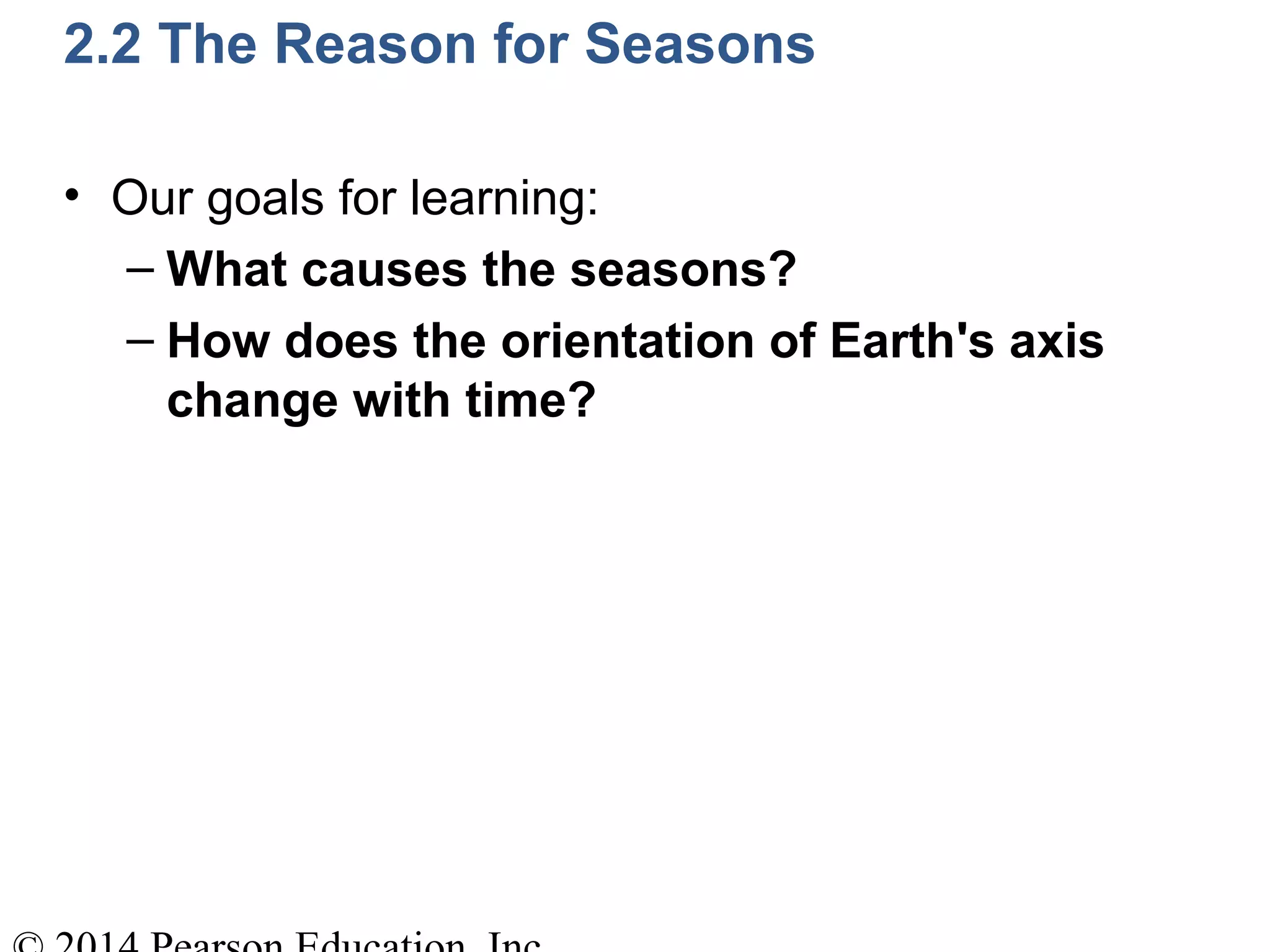 2.2 The Reason for Seasons

• Our goals for learning:
– What causes the seasons?
– How does the orientation of Earth's axis change with time?

© 2014 Pearson Education, Inc.